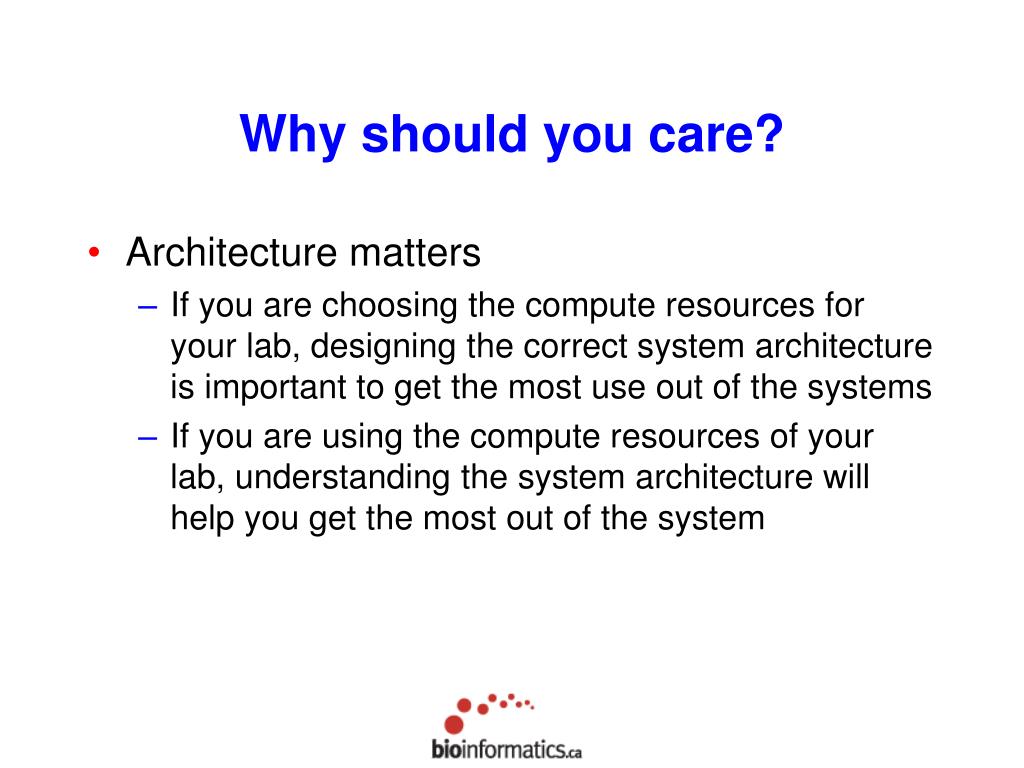 Why should you care?

• Architecture matters
– If you are choosing the compute resources for your lab, designing the correct system architecture is important to get the most use out of the systems
– If you are using the compute resources of your lab, understanding the system architecture will help you get the most out of the system

bioinformatics.ca